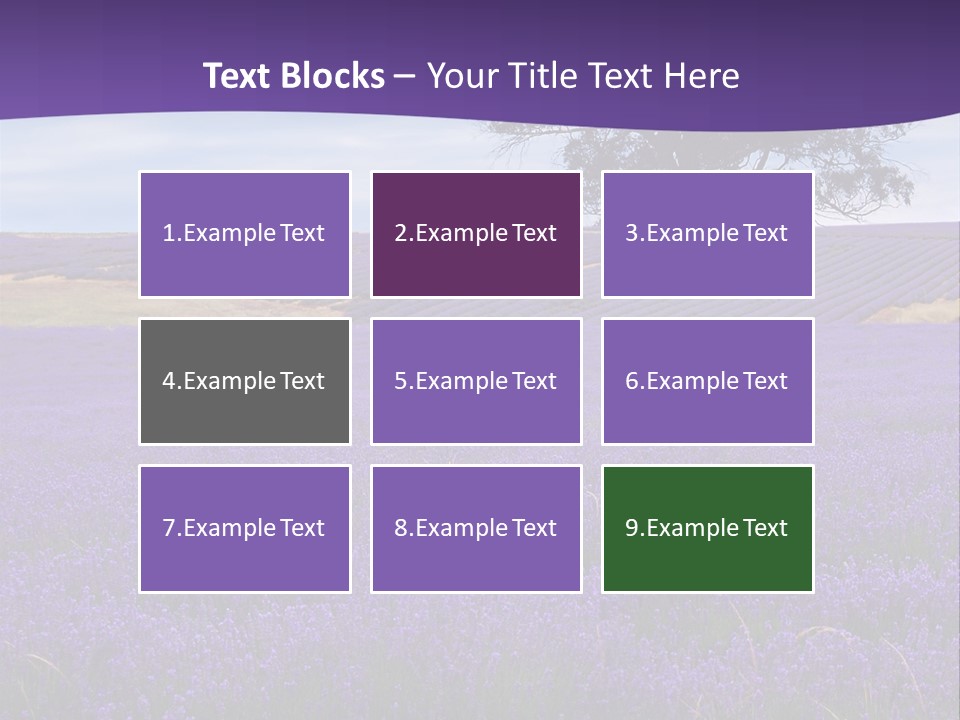 Text Blocks – Your Title Text Here

1.Example Text

2.Example Text

3.Example Text

4.Example Text

5.Example Text

6.Example Text

7.Example Text

8.Example Text

9.Example Text